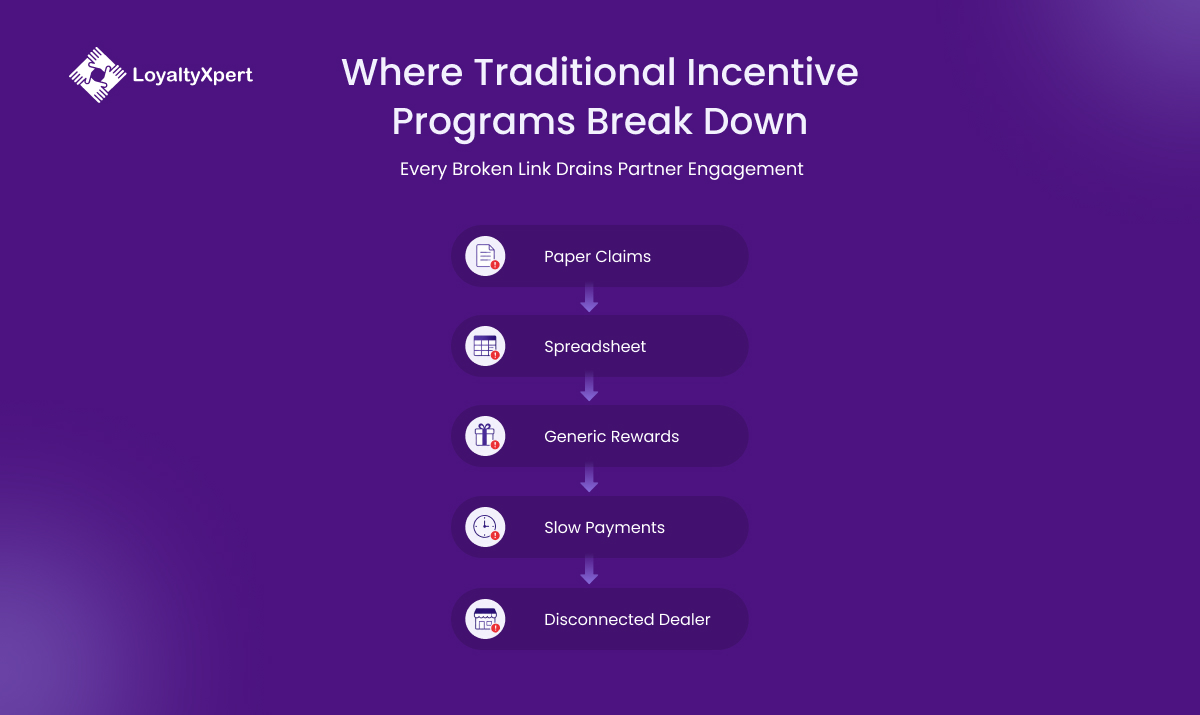 LoyaltyXpert

Where Traditional Incentive Programs Break Down

Every Broken Link Drains Partner Engagement

Paper Claims

Spreadsheet

Generic Rewards

Slow Payments

Disconnected Dealer